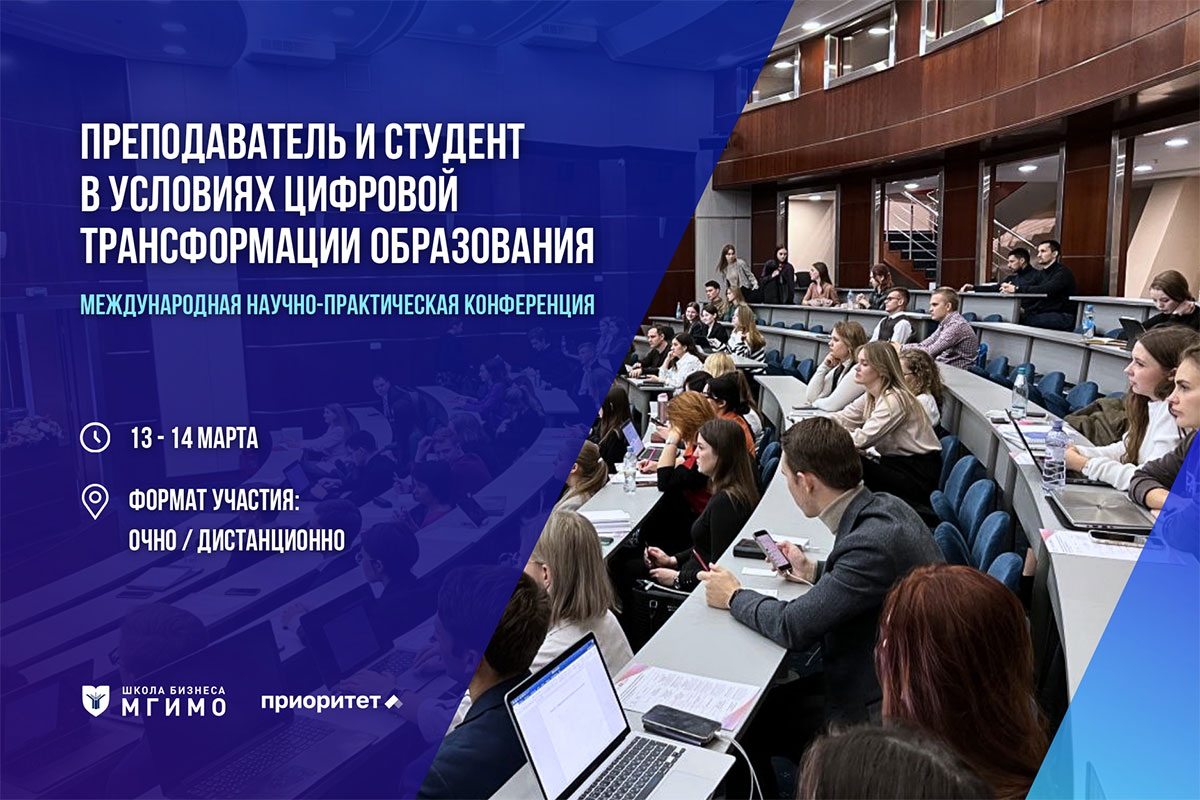 ПРЕПОДАВАТЕЛЬ И СТУДЕНТ В УСЛОВИЯХ ЦИФРОВОЙ ТРАНСФОРМАЦИИ ОБРАЗОВАНИЯ

МЕЖДУНАРОДНАЯ НАУЧНО-ПРАКТИЧЕСКАЯ КОНФЕРЕНЦИЯ

13 - 14 МАРТА

ФОРМАТ УЧАСТИЯ:
ОЧНО / ДИСТАНЦИОННО

ШКОЛА БИЗНЕСА МГИМО

приоритет